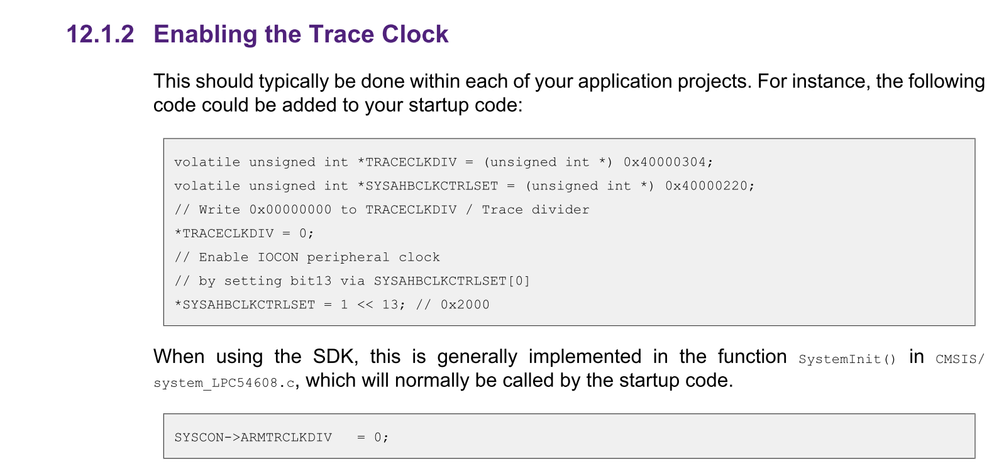 12.1.2 Enabling the Trace Clock

This should typically be done within each of your application projects. For instance, the following code could be added to your startup code:

volatile unsigned int *TRACECLKDIV = (unsigned int *) 0x40000304;
volatile unsigned int *SYSAHBCLKCTRLSET = (unsigned int *) 0x40000220;
// Write 0x00000000 to TRACECLKDIV / Trace divider
*TRACECLKDIV = 0;
// Enable IOCON peripheral clock
// by setting bit13 via SYSAHBCLKCTRLSET[0]
*SYSAHBCLKCTRLSET = 1 << 13; // 0x2000

When using the SDK, this is generally implemented in the function SystemInit() in CMSIS/system_LPC54608.c, which will normally be called by the startup code.

SYSCON->ARMTRCLKDIV = 0;